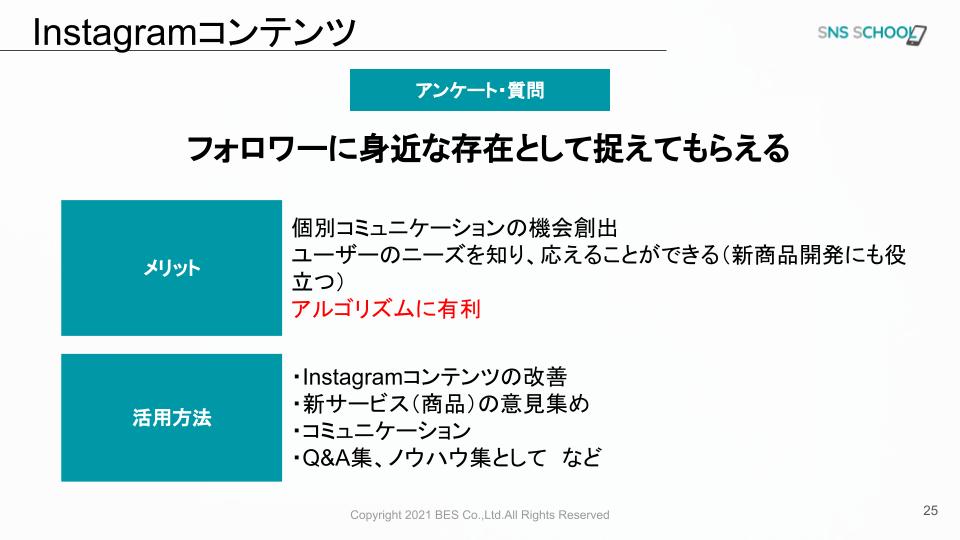 Instagramコンテンツ

SNS SCHOOL

アンケート・質問

フォロワーに身近な存在として捉えてもらえる

| メリット | 個別コミュニケーションの機会創出<br>ユーザーのニーズを知り、応えることができる（新商品開発にも役立つ）<br>アルゴリズムに有利 |
|---|---|
| 活用方法 | ・Instagramコンテンツの改善<br>・新サービス（商品）の意見集め<br>・コミュニケーション<br>・Q&A集、ノウハウ集として　など |

Copyright 2021 BES Co.,Ltd.All Rights Reserved

25